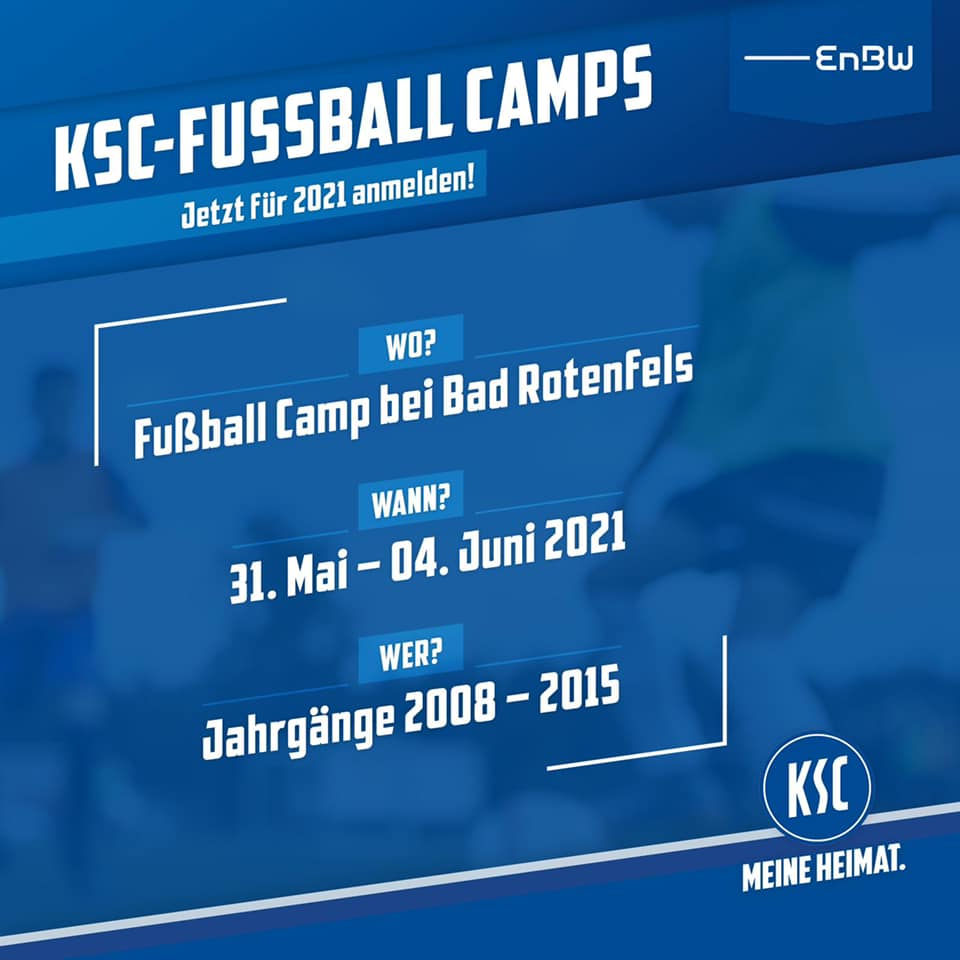 EnBW

KSC-FUSSBALL CAMPS

Jetzt für 2021 anmelden!

WO?

Fußball Camp bei Bad Rotenfels

WANN?

31. Mai – 04. Juni 2021

WER?

Jahrgänge 2008 – 2015

KSC

MEINE HEIMAT.